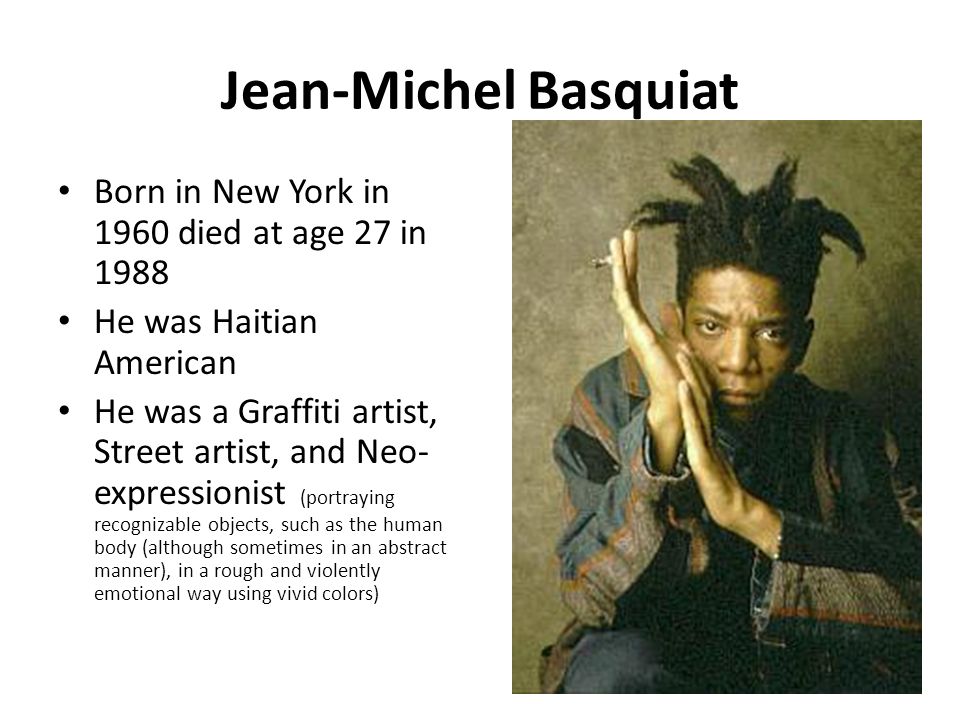 Jean-Michel Basquiat

• Born in New York in 1960 died at age 27 in 1988

• He was Haitian American

• He was a Graffiti artist, Street artist, and Neo-expressionist (portraying recognizable objects, such as the human body (although sometimes in an abstract manner), in a rough and violently emotional way using vivid colors)